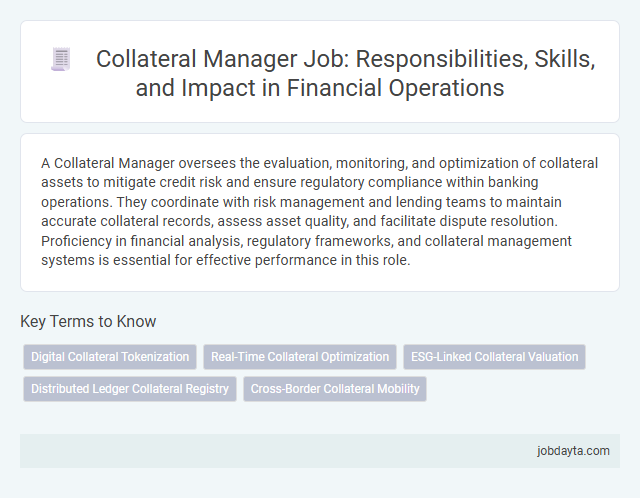 Collateral Manager Job: Responsibilities, Skills, and Impact in Financial Operations

A Collateral Manager oversees the evaluation, monitoring, and optimization of collateral assets to mitigate credit risk and ensure regulatory compliance within banking operations. They coordinate with risk management and lending teams to maintain accurate collateral records, assess asset quality, and facilitate dispute resolution. Proficiency in financial analysis, regulatory frameworks, and collateral management systems is essential for effective performance in this role.

Key Terms to Know

Digital Collateral Tokenization

Real-Time Collateral Optimization

ESG-Linked Collateral Valuation

Distributed Ledger Collateral Registry

Cross-Border Collateral Mobility

jobdayta.com